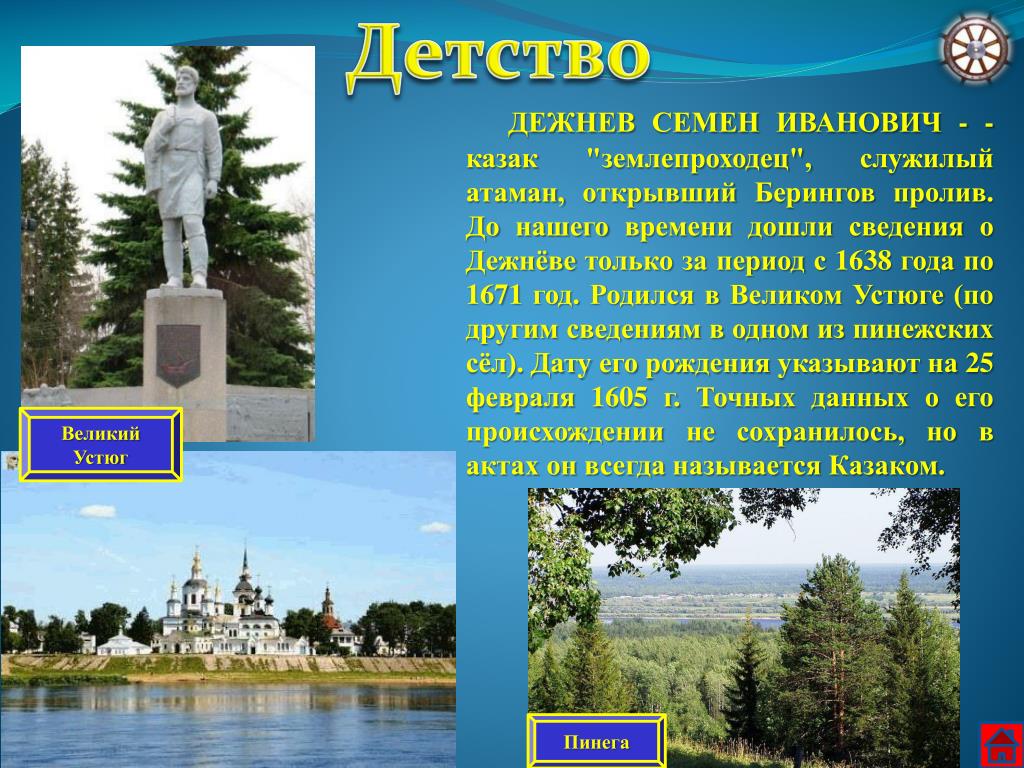 Детство

ДЕЖНЕВ СЕМЕН ИВАНОВИЧ - - казак "землепроходец", служилый атаман, открывший Берингов пролив. До нашего времени дошли сведения о Дежнёве только за период с 1638 года по 1671 год. Родился в Великом Устюге (по другим сведениям в одном из пинежских сёл). Дату его рождения указывают на 25 февраля 1605 г. Точных данных о его происхождении не сохранилось, но в актах он всегда называется Казаком.

Великий Устюг

Пинега